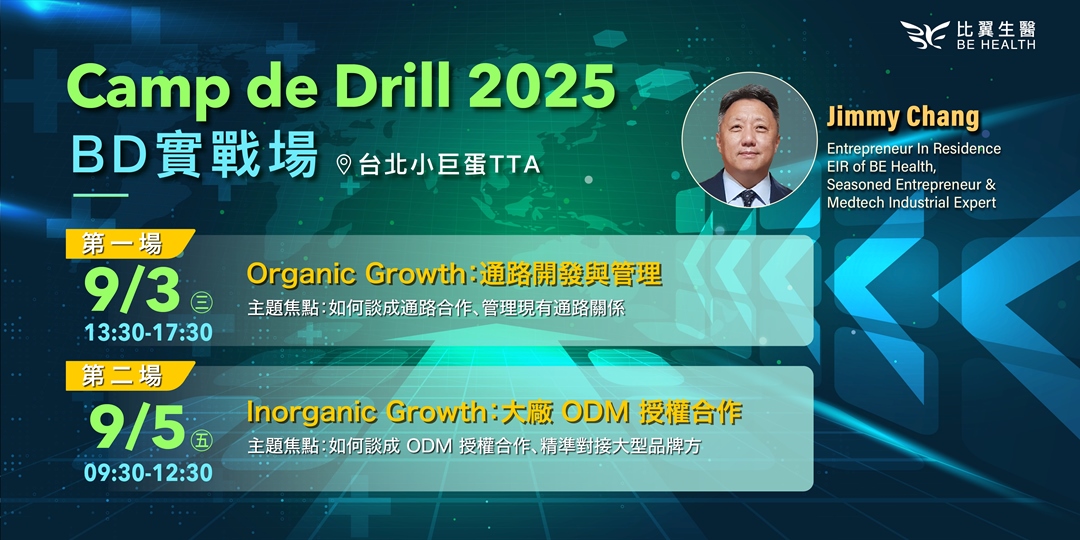 比翼生醫
BE HEALTH

Camp de Drill 2025
BD實戰場
台北小巨蛋TTA

Jimmy Chang
Entrepreneur In Residence
EIR of BE Health,
Seasoned Entrepreneur &
Medtech Industrial Expert

第一場
9/3 三
13:30-17:30
Organic Growth：通路開發與管理
主題焦點：如何談成通路合作、管理現有通路關係

第二場
9/5 五
09:30-12:30
Inorganic Growth：大廠 ODM 授權合作
主題焦點：如何談成 ODM 授權合作、精準對接大型品牌方